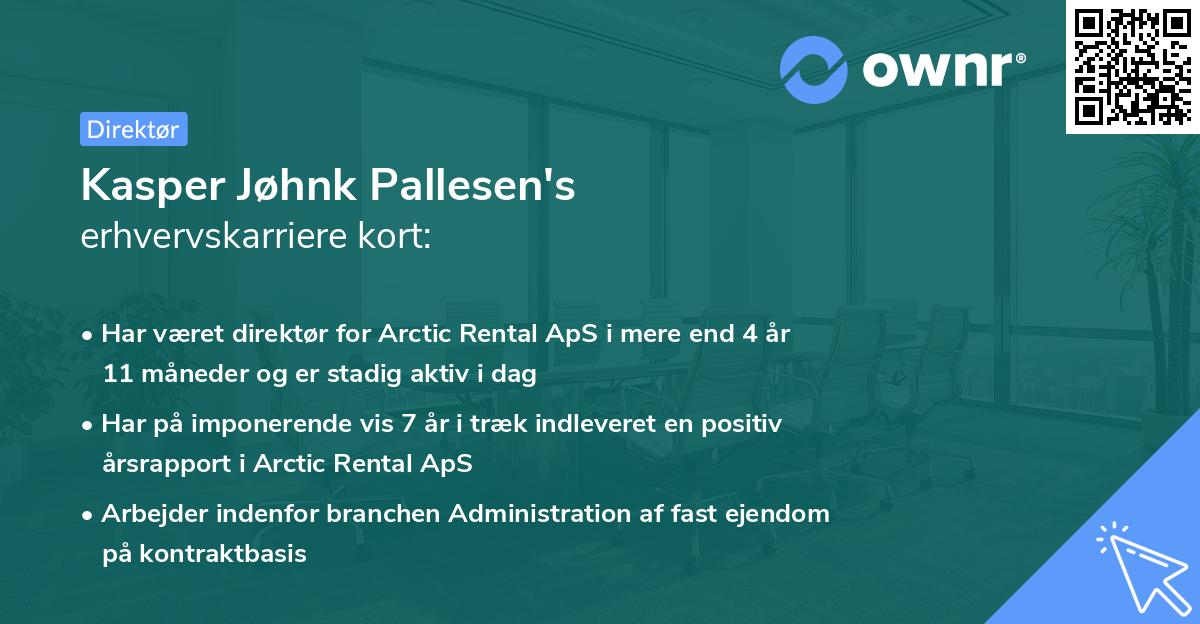 ownr®

Direktør

Kasper Jøhnk Pallesen's
erhvervskarriere kort:

• Har været direktør for Arctic Rental ApS i mere end 4 år 11 måneder og er stadig aktiv i dag
• Har på imponerende vis 7 år i træk indleveret en positiv årsrapport i Arctic Rental ApS
• Arbejder indenfor branchen Administration af fast ejendom på kontraktbasis